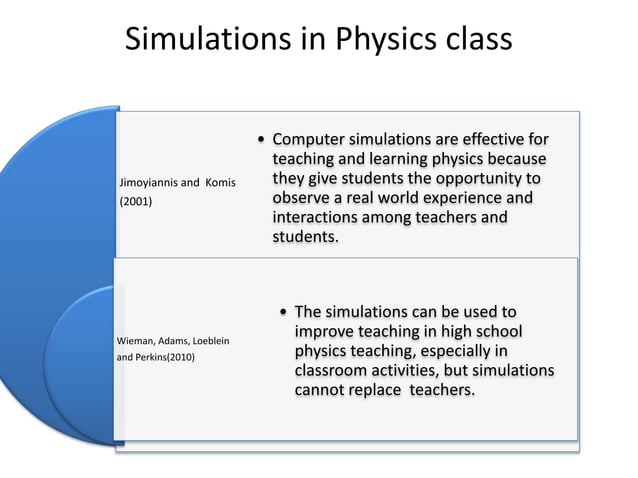 Simulations in Physics class

Jimoyiannis and Komis (2001)

• Computer simulations are effective for teaching and learning physics because they give students the opportunity to observe a real world experience and interactions among teachers and students.

Wieman, Adams, Loeblein and Perkins(2010)

• The simulations can be used to improve teaching in high school physics teaching, especially in classroom activities, but simulations cannot replace teachers.